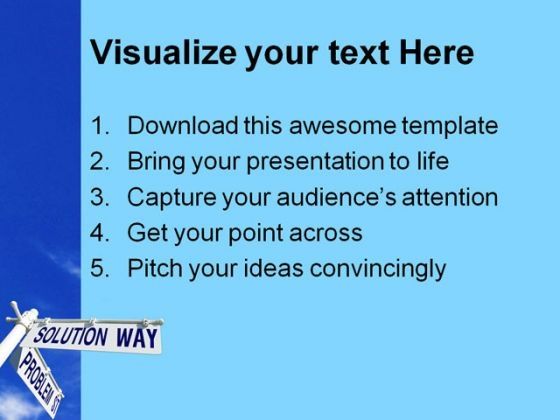 Visualize your text Here

1. Download this awesome template
2. Bring your presentation to life
3. Capture your audience's attention
4. Get your point across
5. Pitch your ideas convincingly

SOLUTION WAY
PROBLEM ST